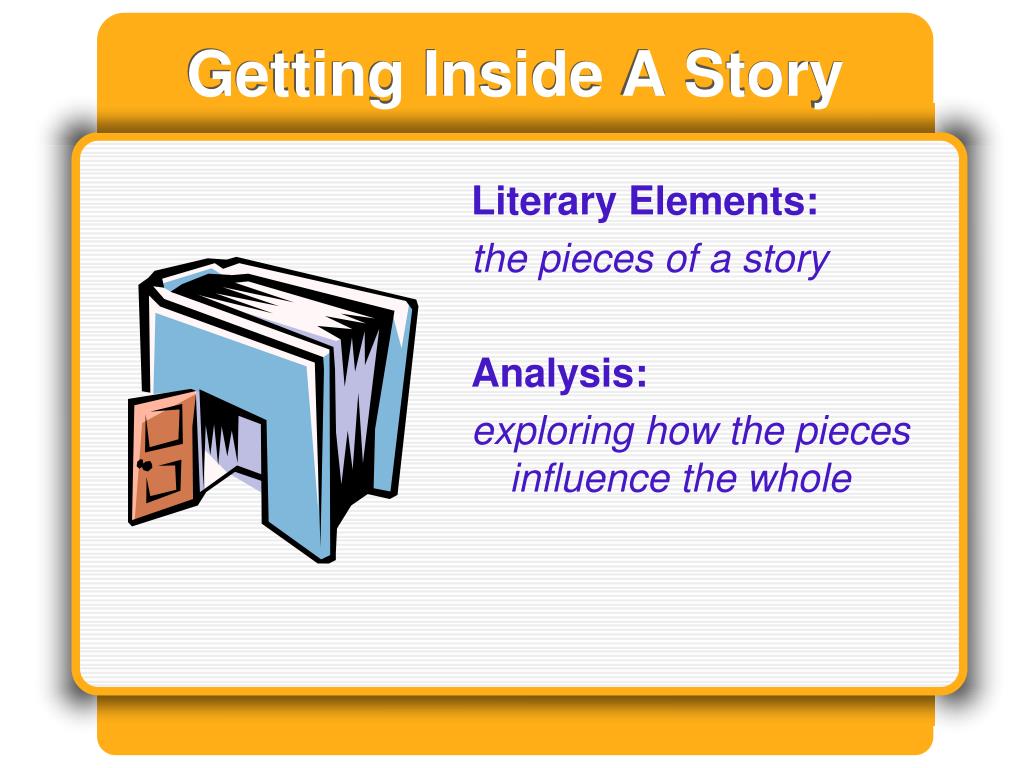 Getting Inside A Story

Literary Elements:
the pieces of a story

Analysis:
exploring how the pieces influence the whole